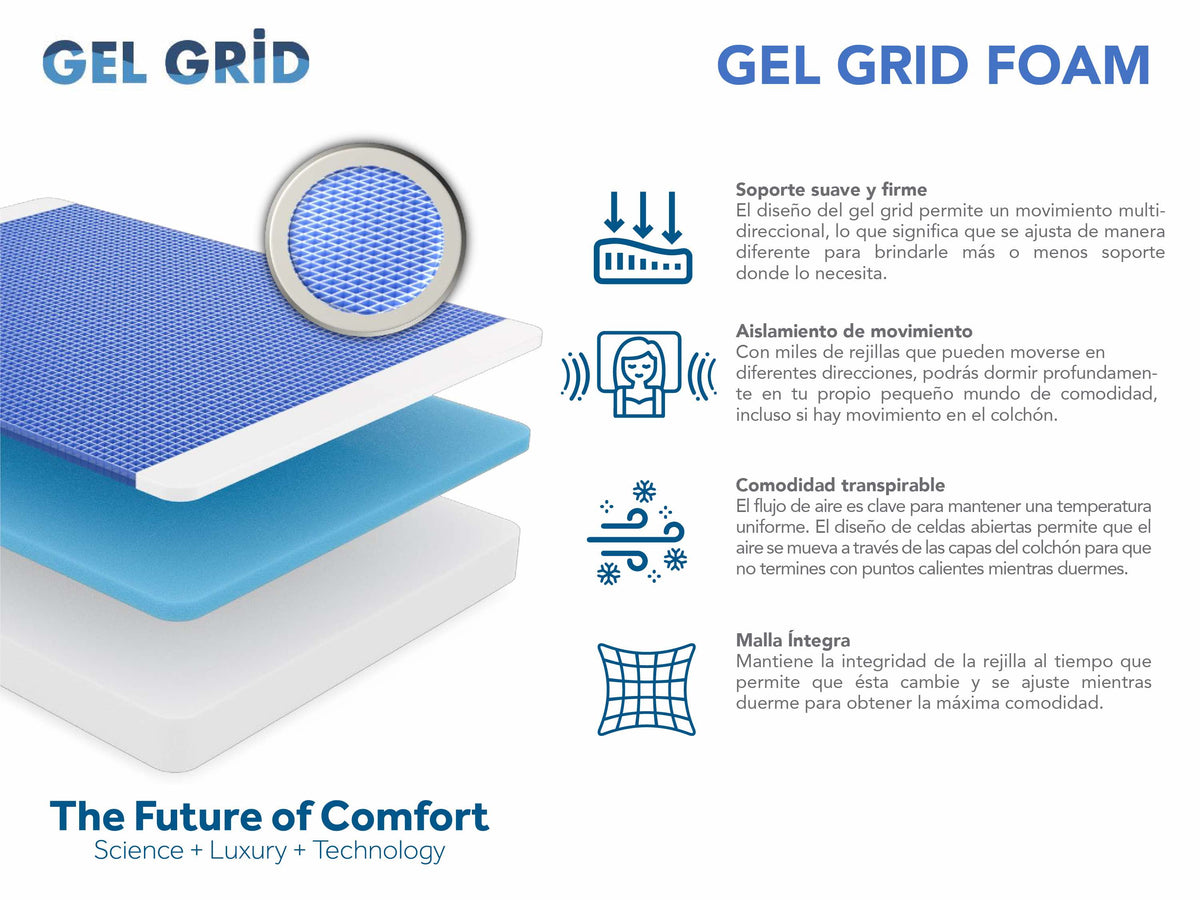 GEL GRID

GEL GRID FOAM

Soporte suave y firme
El diseño del gel grid permite un movimiento multidireccional, lo que significa que se ajusta de manera diferente para brindarle más o menos soporte donde lo necesita.

Aislamiento de movimiento
Con miles de rejillas que pueden moverse en diferentes direcciones, podrás dormir profundamente en tu propio pequeño mundo de comodidad, incluso si hay movimiento en el colchón.

Comodidad transpirable
El flujo de aire es clave para mantener una temperatura uniforme. El diseño de celdas abiertas permite que el aire se mueva a través de las capas del colchón para que no termines con puntos calientes mientras duermes.

Malla Íntegra
Mantiene la integridad de la rejilla al tiempo que permite que ésta cambie y se ajuste mientras duerme para obtener la máxima comodidad.

The Future of Comfort
Science + Luxury + Technology